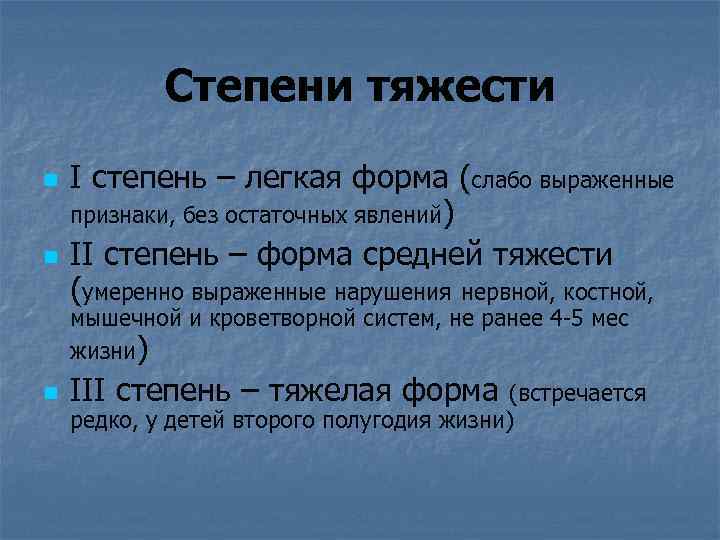 Степени тяжести

I степень – легкая форма (слабо выраженные признаки, без остаточных явлений)

II степень – форма средней тяжести (умеренно выраженные нарушения нервной, костной, мышечной и кроветворной систем, не ранее 4-5 мес жизни)

III степень – тяжелая форма (встречается редко, у детей второго полугодия жизни)